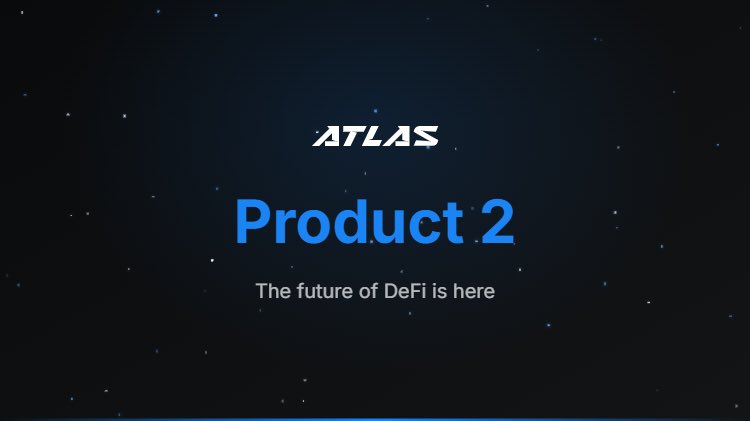 ATLAS

Product 2

The future of DeFi is here